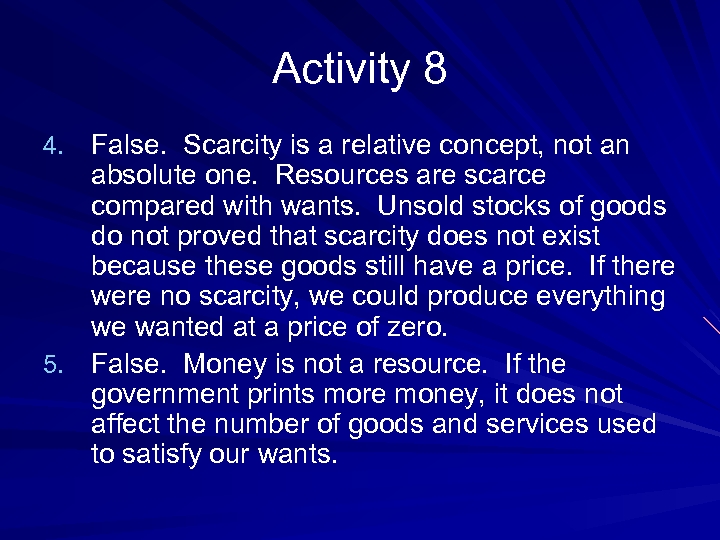 Activity 8

4. False. Scarcity is a relative concept, not an absolute one. Resources are scarce compared with wants. Unsold stocks of goods do not proved that scarcity does not exist because these goods still have a price. If there were no scarcity, we could produce everything we wanted at a price of zero.

5. False. Money is not a resource. If the government prints more money, it does not affect the number of goods and services used to satisfy our wants.